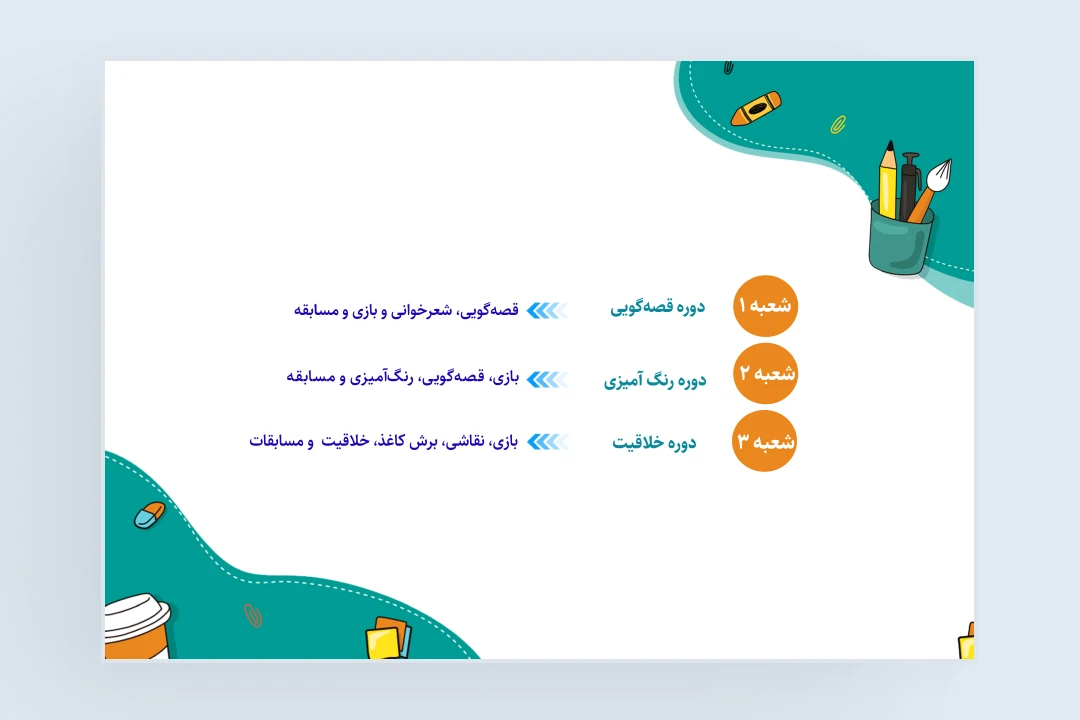 شعبه ۱
دوره قصه‌گویی
قصه‌گویی، شعرخوانی و بازی و مسابقه

شعبه ۲
دوره رنگ آمیزی
بازی، قصه‌گویی، رنگ‌آمیزی و مسابقه

شعبه ۳
دوره خلاقیت
بازی، نقاشی، برش کاغذ، خلاقیت و مسابقات